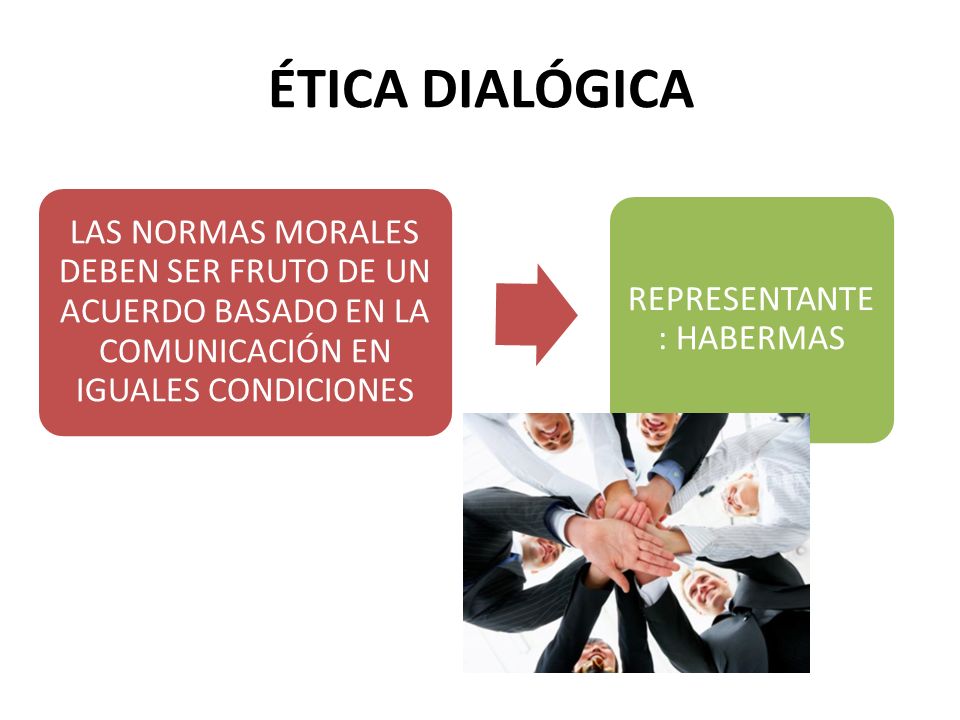 ÉTICA DIALÓGICA

LAS NORMAS MORALES DEBEN SER FRUTO DE UN ACUERDO BASADO EN LA COMUNICACIÓN EN IGUALES CONDICIONES

REPRESENTANTE : HABERMAS